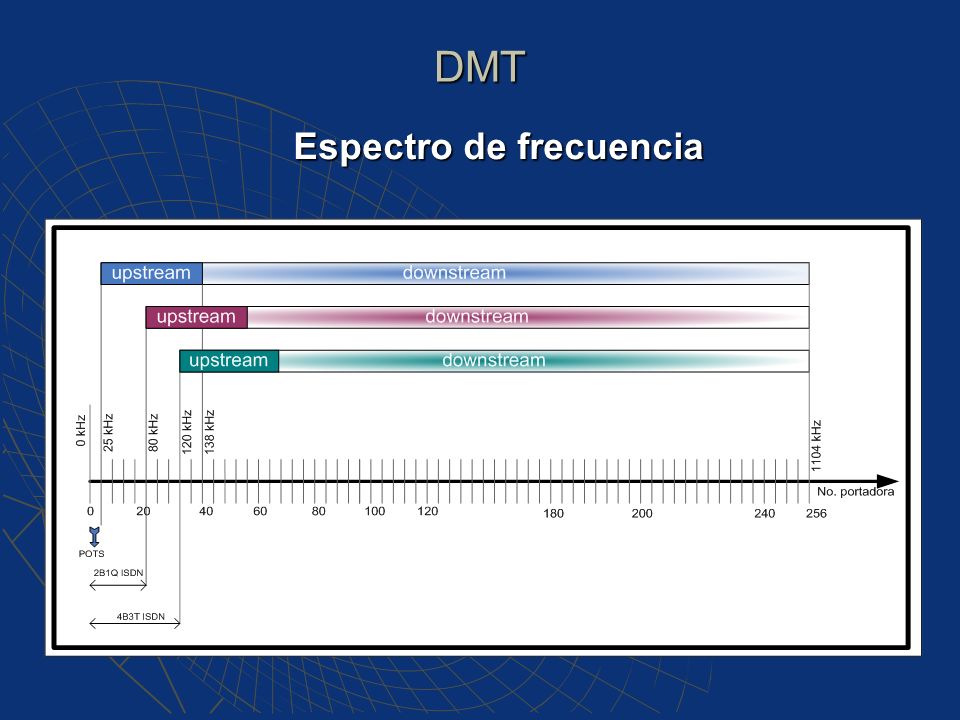 DMT

Espectro de frecuencia

upstream downstream

upstream downstream

upstream downstream

0 kHz
25 kHz
80 kHz
120 kHz
138 kHz
1104 kHz

No. portadora

0 20 40 60 80 100 120 180 200 240 256

POTS

2B1Q ISDN

4B3T ISDN